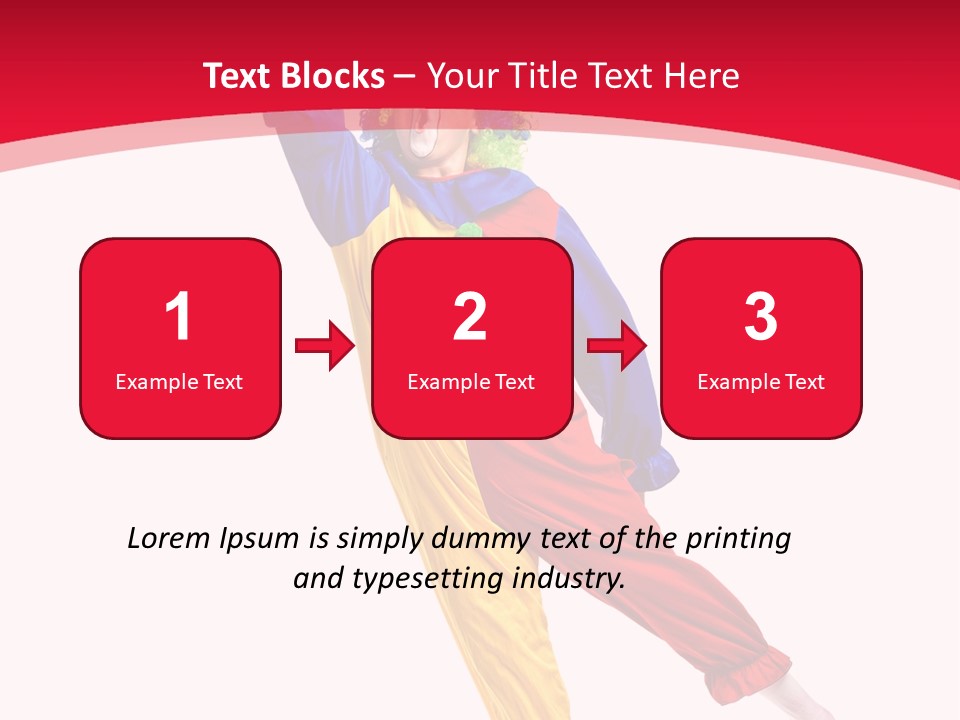 Text Blocks – Your Title Text Here

1
Example Text

2
Example Text

3
Example Text

Lorem Ipsum is simply dummy text of the printing and typesetting industry.